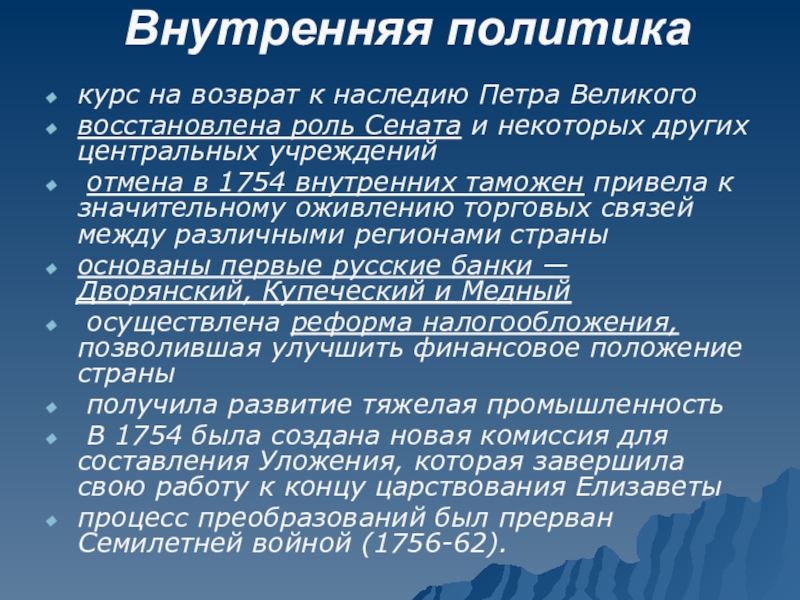 Внутренняя политика

курс на возврат к наследию Петра Великого

восстановлена роль Сената и некоторых других центральных учреждений

отмена в 1754 внутренних таможен привела к значительному оживлению торговых связей между различными регионами страны

основаны первые русские банки — Дворянский, Купеческий и Медный

осуществлена реформа налогообложения, позволившая улучшить финансовое положение страны

получила развитие тяжелая промышленность

В 1754 была создана новая комиссия для составления Уложения, которая завершила свою работу к концу царствования Елизаветы

процесс преобразований был прерван Семилетней войной (1756-62).